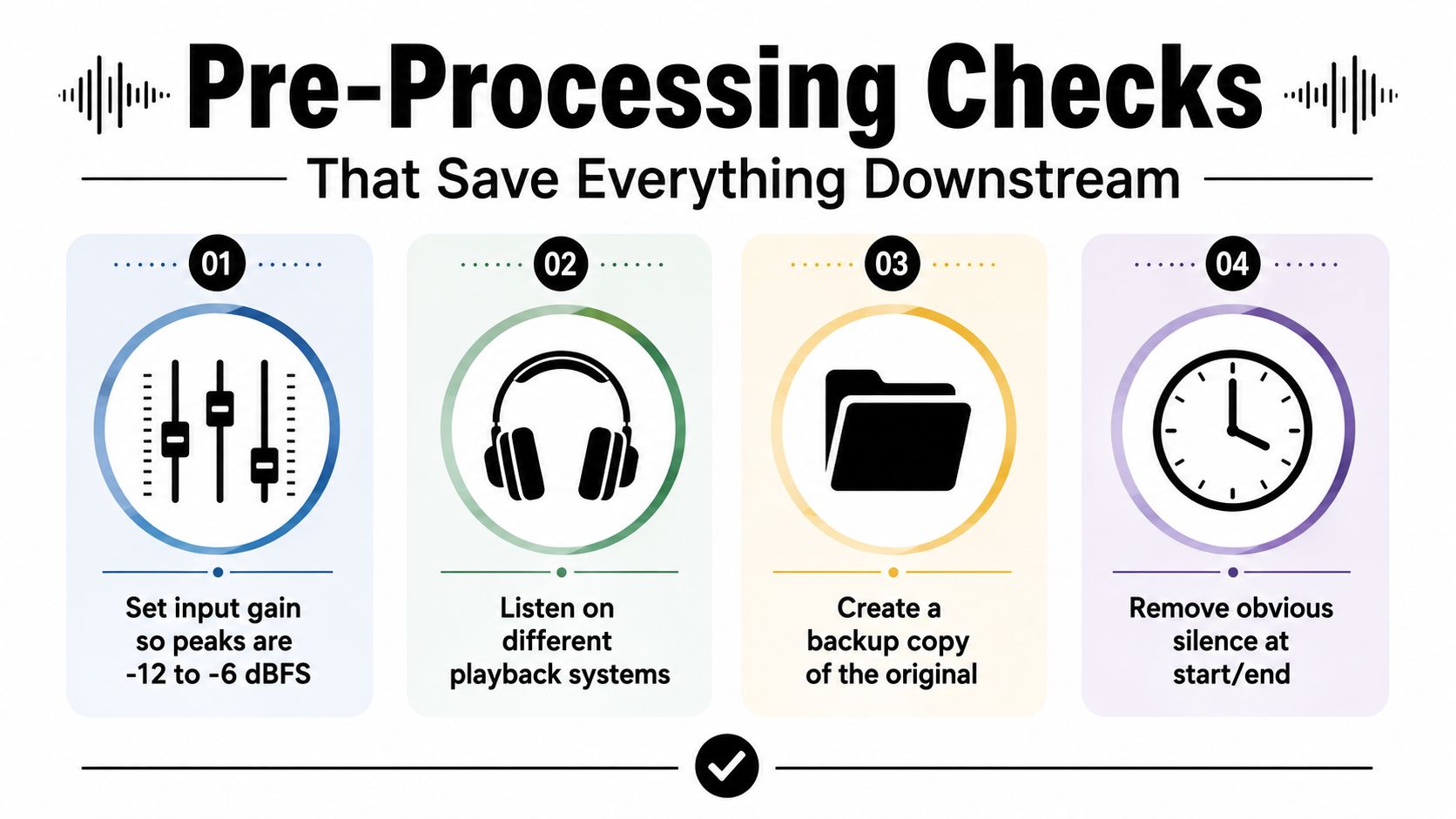 Pre-Processing Checks

That Save Everything Downstream

01

Set input gain so peaks are -12 to -6 dBFS

02

Listen on different playback systems

03

Create a backup copy of the original

04

Remove obvious silence at start/end